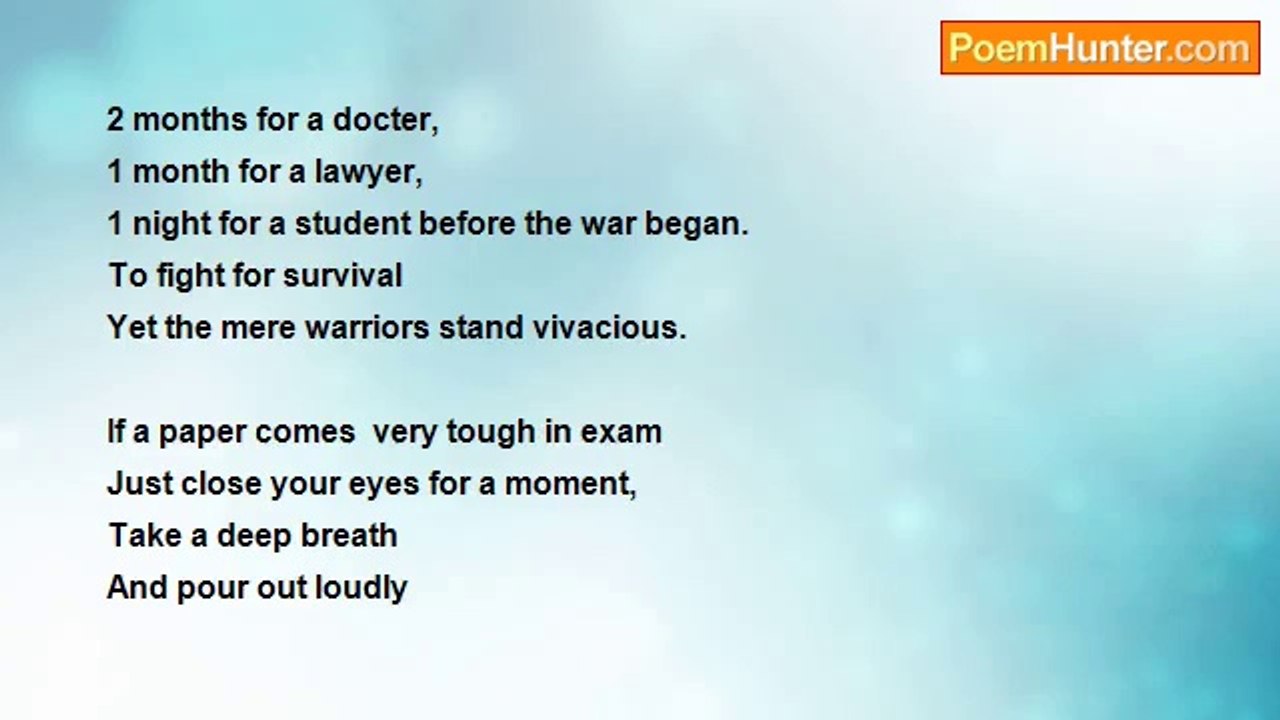 PoemHunter.com

2 months for a docter,
1 month for a lawyer,
1 night for a student before the war began.
To fight for survival
Yet the mere warriors stand vivacious.

If a paper comes very tough in exam
Just close your eyes for a moment,
Take a deep breath
And pour out loudly